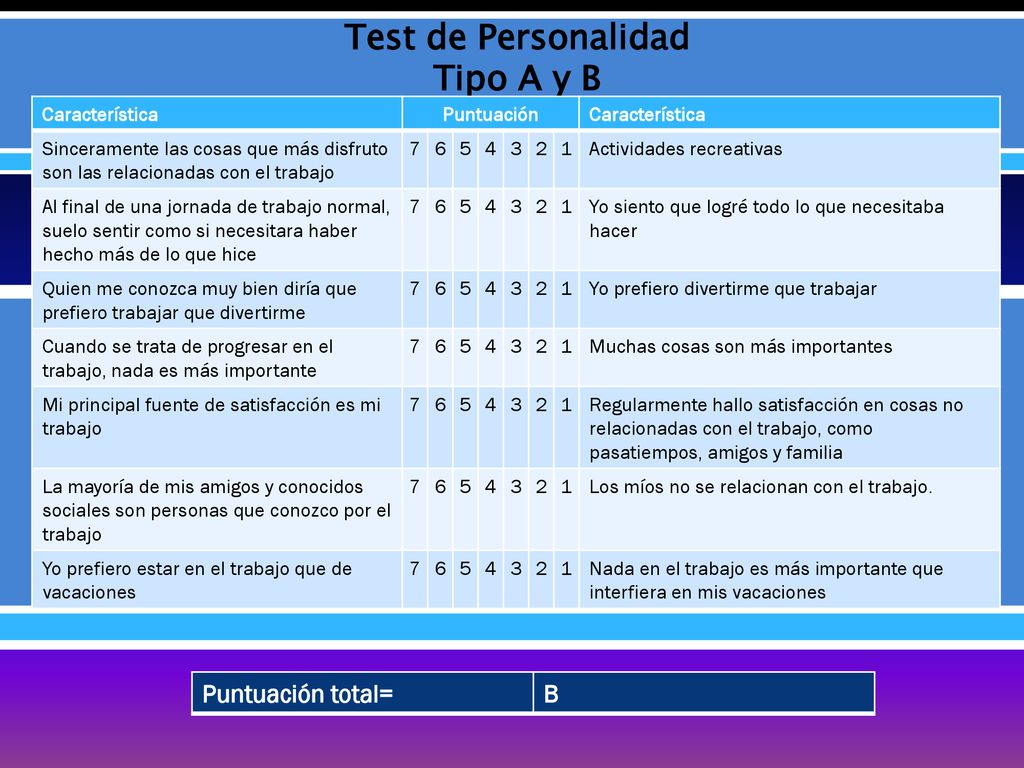 Test de Personalidad
Tipo A y B

| Característica | Puntuación | | | | | | | Característica |
|---|---|---|---|---|---|---|---|---|
| Sinceramente las cosas que más disfruto son las relacionadas con el trabajo | 7 | 6 | 5 | 4 | 3 | 2 | 1 | Actividades recreativas |
| Al final de una jornada de trabajo normal, suelo sentir como si necesitara haber hecho más de lo que hice | 7 | 6 | 5 | 4 | 3 | 2 | 1 | Yo siento que logré todo lo que necesitaba hacer |
| Quien me conozca muy bien diría que prefiero trabajar que divertirme | 7 | 6 | 5 | 4 | 3 | 2 | 1 | Yo prefiero divertirme que trabajar |
| Cuando se trata de progresar en el trabajo, nada es más importante | 7 | 6 | 5 | 4 | 3 | 2 | 1 | Muchas cosas son más importantes |
| Mi principal fuente de satisfacción es mi trabajo | 7 | 6 | 5 | 4 | 3 | 2 | 1 | Regularmente hallo satisfacción en cosas no relacionadas con el trabajo, como pasatiempos, amigos y familia |
| La mayoría de mis amigos y conocidos sociales son personas que conozco por el trabajo | 7 | 6 | 5 | 4 | 3 | 2 | 1 | Los míos no se relacionan con el trabajo. |
| Yo prefiero estar en el trabajo que de vacaciones | 7 | 6 | 5 | 4 | 3 | 2 | 1 | Nada en el trabajo es más importante que interfiera en mis vacaciones |

| Puntuación total= | B |
|---|---|